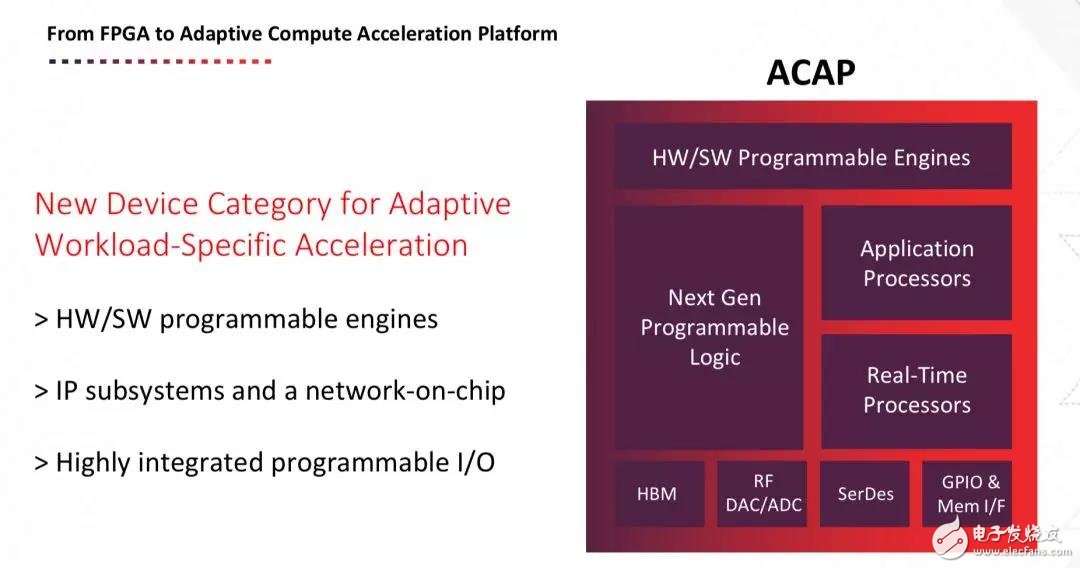 From FPGA to Adaptive Compute Acceleration Platform

New Device Category for Adaptive Workload-Specific Acceleration

> HW/SW programmable engines

> IP subsystems and a network-on-chip

> Highly integrated programmable I/O

ACAP

HW/SW Programmable Engines

Next Gen Programmable Logic

Application Processors

Real-Time Processors

HBM

RF DAC/ADC

SerDes

GPIO & Mem I/F

电子发烧友
www.elecfans.com